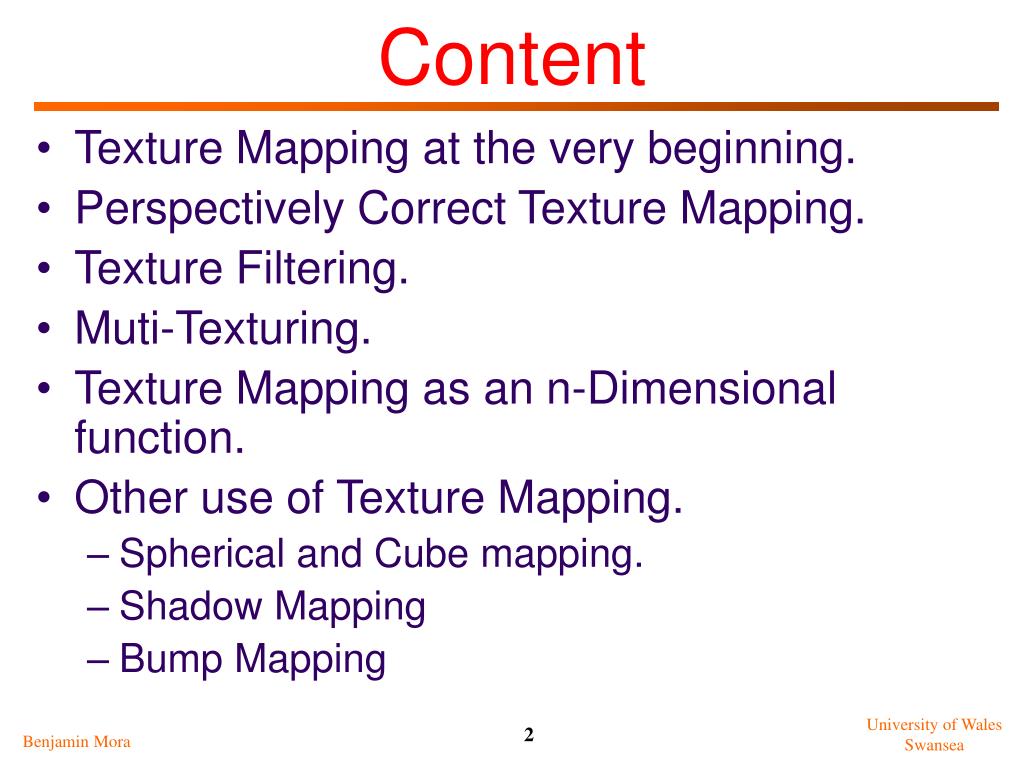 Content

• Texture Mapping at the very beginning.
• Perspectively Correct Texture Mapping.
• Texture Filtering.
• Muti-Texturing.
• Texture Mapping as an n-Dimensional function.
• Other use of Texture Mapping.
– Spherical and Cube mapping.
– Shadow Mapping
– Bump Mapping

Benjamin Mora

2

University of Wales Swansea